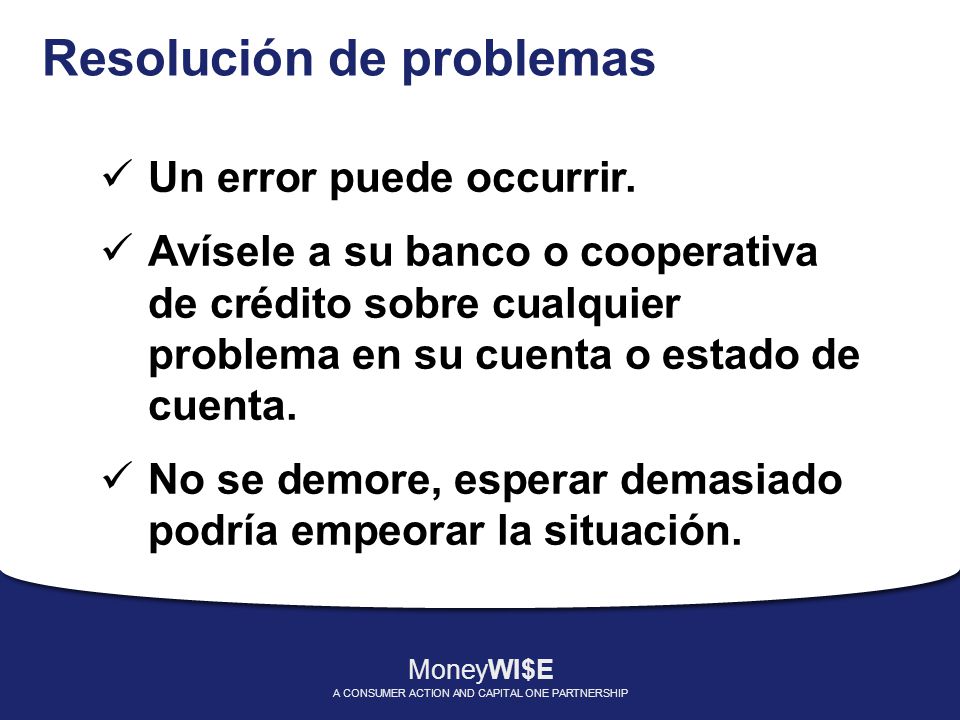 Resolución de problemas

✓ Un error puede occurrir.

✓ Avísele a su banco o cooperativa de crédito sobre cualquier problema en su cuenta o estado de cuenta.

✓ No se demore, esperar demasiado podría empeorar la situación.

MoneyWI$E
A CONSUMER ACTION AND CAPITAL ONE PARTNERSHIP